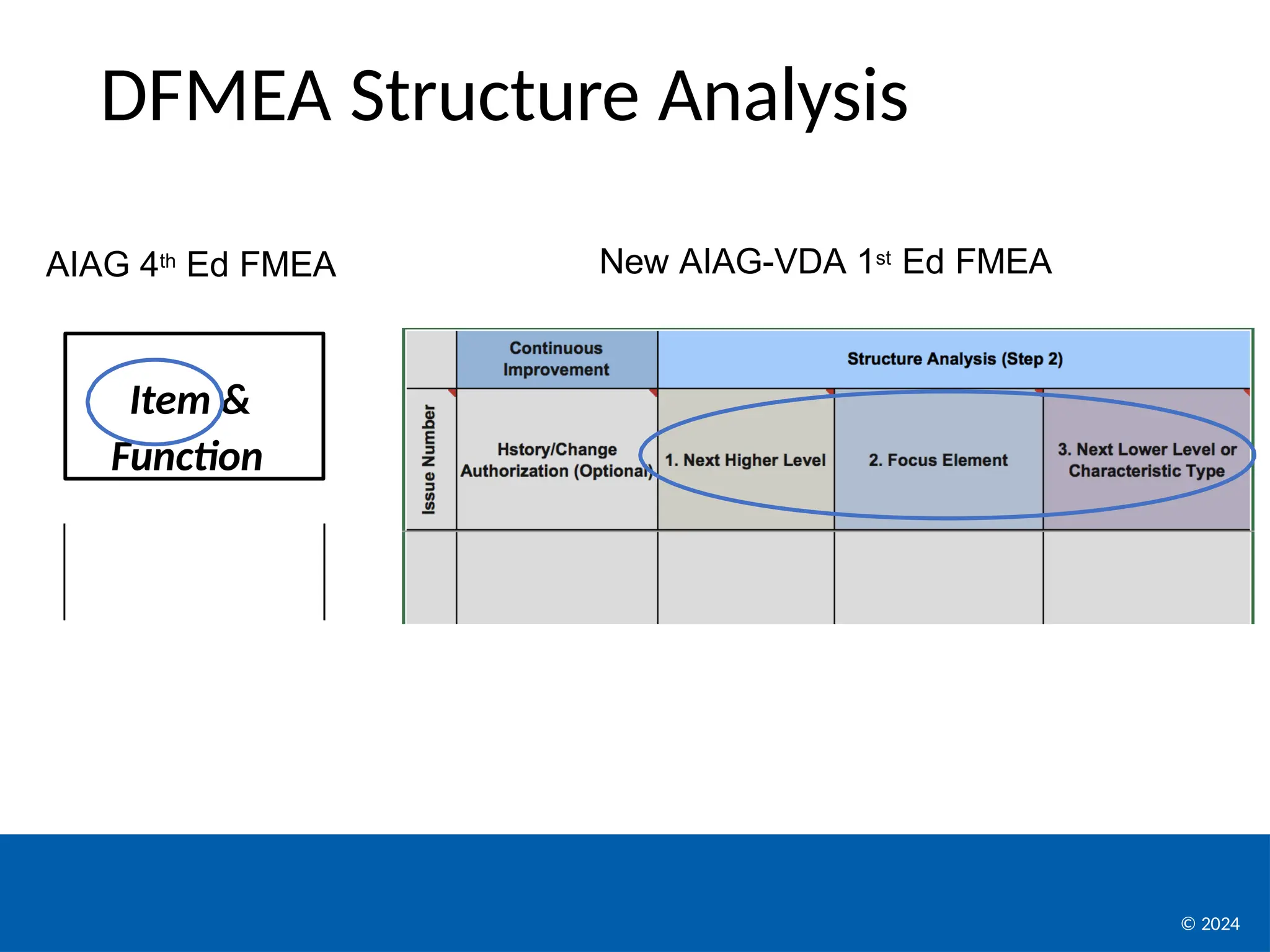 DFMEA Structure Analysis

AIAG 4th Ed FMEA

New AIAG-VDA 1st Ed FMEA

Item & Function

| | Continuous Improvement | Structure Analysis (Step 2) | | |
|---|---|---|---|---|
| Issue Number | Hstory/Change Authorization (Optional) | 1. Next Higher Level | 2. Focus Element | 3. Next Lower Level or Characteristic Type |
| | | | | |

© 2024